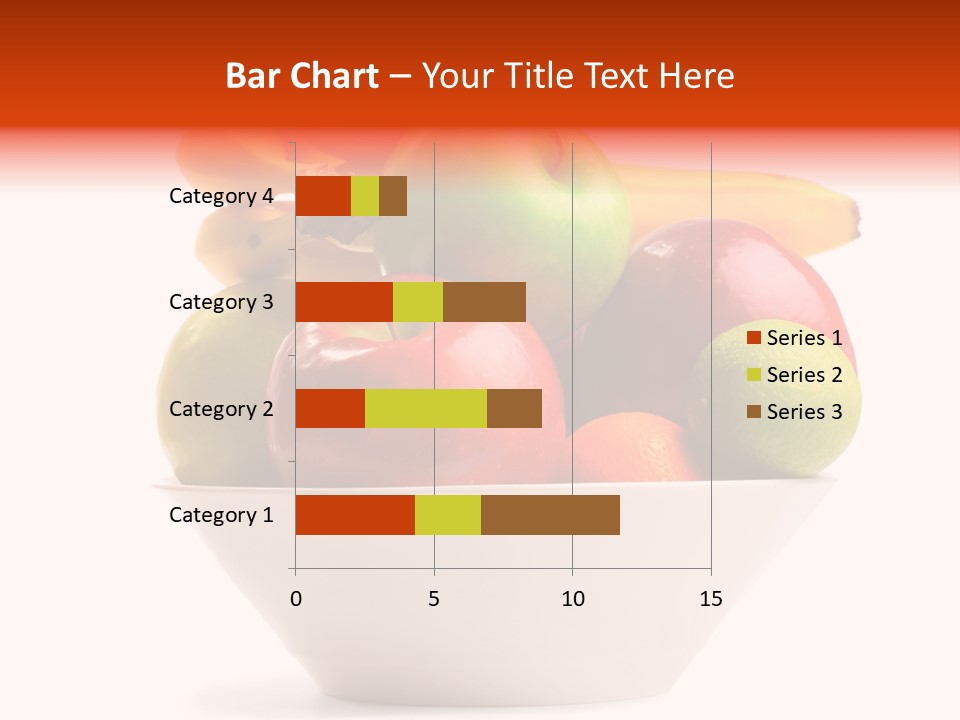 Bar Chart – Your Title Text Here

Category 4
Category 3
Category 2
Category 1

0
5
10
15

Series 1
Series 2
Series 3